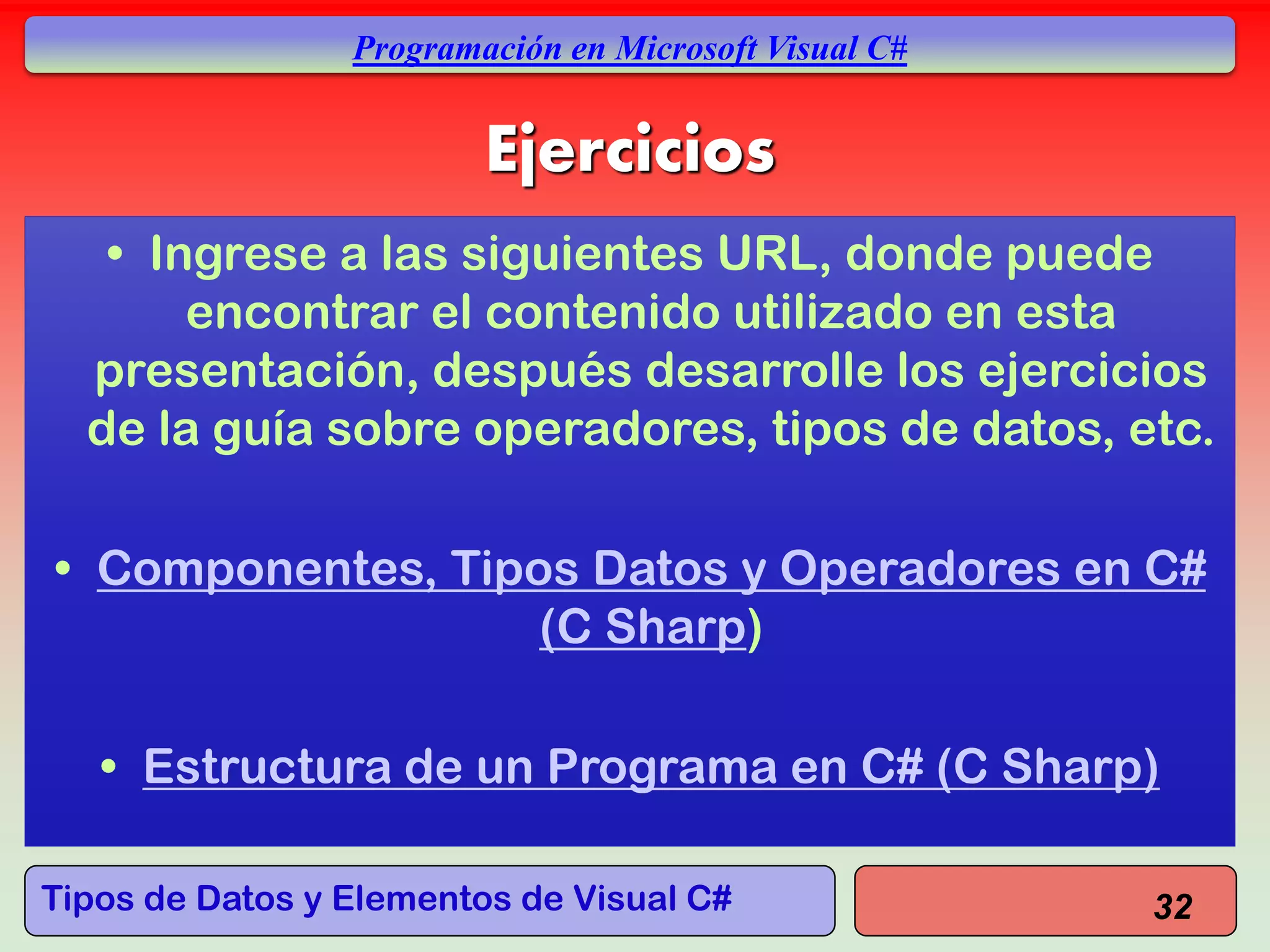 Programación en Microsoft Visual C#

Ejercicios

• Ingrese a las siguientes URL, donde puede encontrar el contenido utilizado en esta presentación, después desarrolle los ejercicios de la guía sobre operadores, tipos de datos, etc.

• Componentes, Tipos Datos y Operadores en C# (C Sharp)

• Estructura de un Programa en C# (C Sharp)

Tipos de Datos y Elementos de Visual C#

32